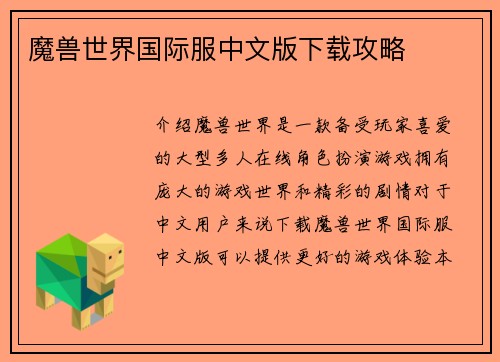 魔兽世界国际服中文版下载攻略

介绍魔兽世界是一款备受玩家喜爱的大型多人在线角色扮演游戏拥有庞大的游戏世界和精彩的剧情对于中文用户来说下载魔兽世界国际服中文版可以提供更好的游戏体验本